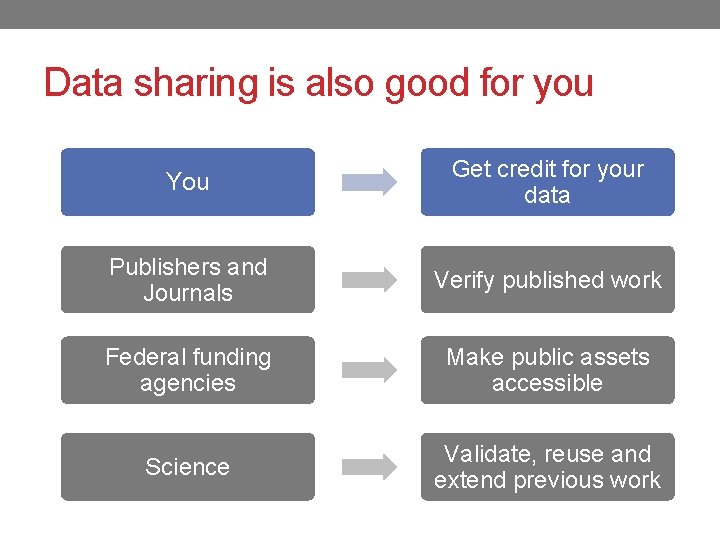 Data sharing is also good for you

You

Get credit for your data

Publishers and Journals

Verify published work

Federal funding agencies

Make public assets accessible

Science

Validate, reuse and extend previous work